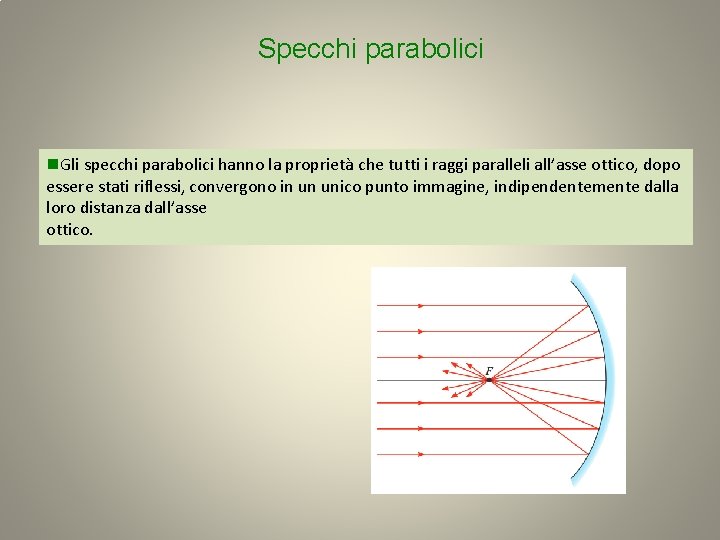 Specchi parabolici

Gli specchi parabolici hanno la proprietà che tutti i raggi paralleli all'asse ottico, dopo essere stati riflessi, convergono in un unico punto immagine, indipendentemente dalla loro distanza dall'asse
ottico.

F